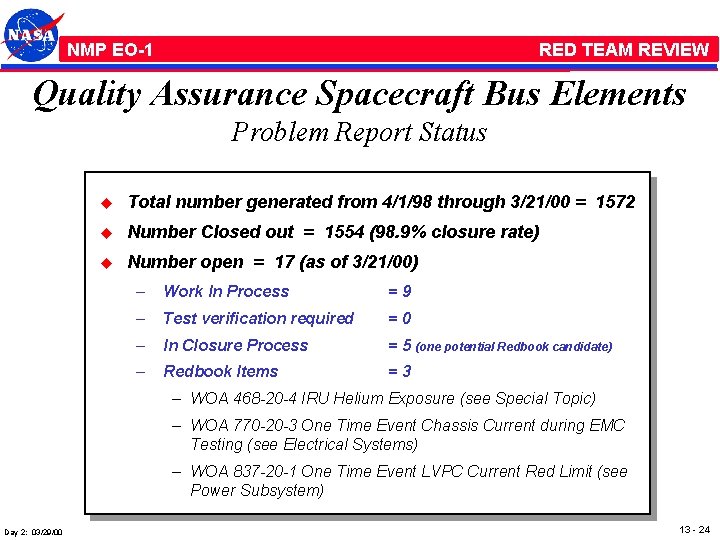 NASA

NMP EO-1

RED TEAM REVIEW

Quality Assurance Spacecraft Bus Elements

Problem Report Status

◆ Total number generated from 4/1/98 through 3/21/00 = 1572

◆ Number Closed out = 1554 (98.9% closure rate)

◆ Number open = 17 (as of 3/21/00)

– Work In Process = 9

– Test verification required = 0

– In Closure Process = 5 (one potential Redbook candidate)

– Redbook Items = 3

– WOA 468-20-4 IRU Helium Exposure (see Special Topic)

– WOA 770-20-3 One Time Event Chassis Current during EMC Testing (see Electrical Systems)

– WOA 837-20-1 One Time Event LVPC Current Red Limit (see Power Subsystem)

Day 2: 03/29/00

13 - 24